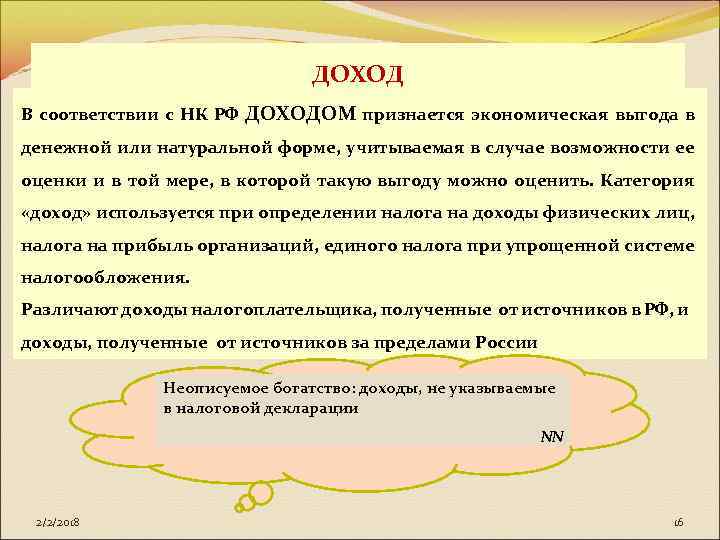 ДОХОД

В соответствии с НК РФ ДОХОДОМ признается экономическая выгода в денежной или натуральной форме, учитываемая в случае возможности ее оценки и в той мере, в которой такую выгоду можно оценить. Категория «доход» используется при определении налога на доходы физических лиц, налога на прибыль организаций, единого налога при упрощенной системе налогообложения.

Различают доходы налогоплательщика, полученные от источников в РФ, и доходы, полученные от источников за пределами России

Неописуемое богатство: доходы, не указываемые в налоговой декларации

NN

2/2/2018

16